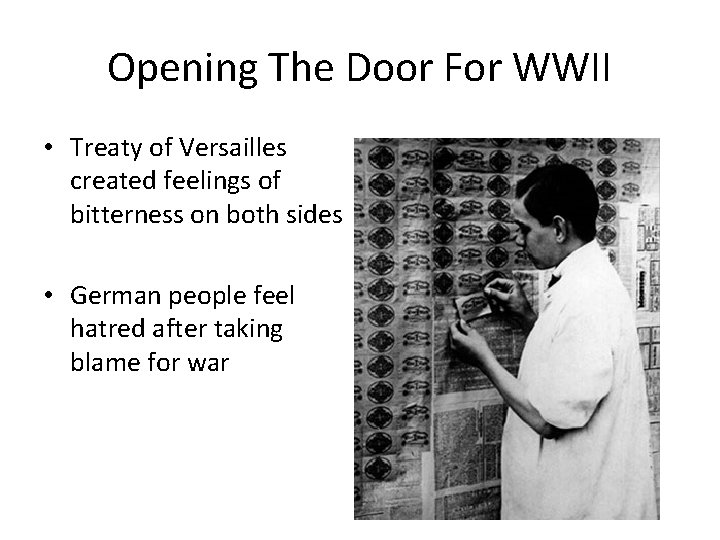 Opening The Door For WWII

• Treaty of Versailles created feelings of bitterness on both sides

• German people feel hatred after taking blame for war